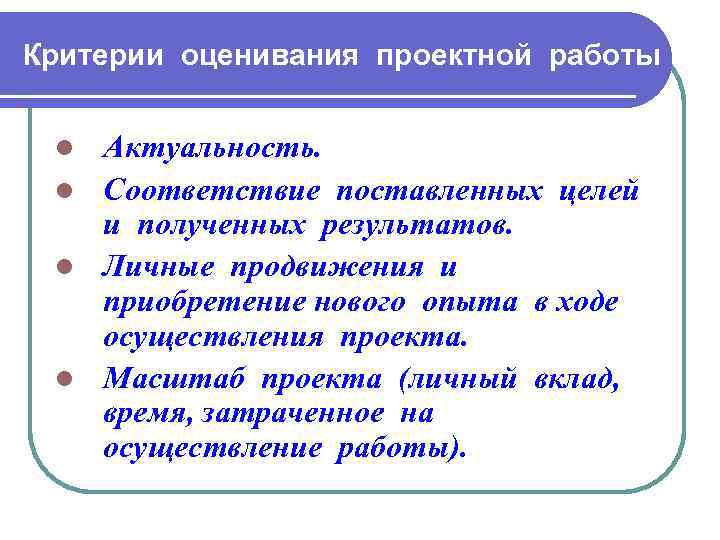 Критерии оценивания проектной работы

- Актуальность.
- Соответствие поставленных целей и полученных результатов.
- Личные продвижения и приобретение нового опыта в ходе осуществления проекта.
- Масштаб проекта (личный вклад, время, затраченное на осуществление работы).